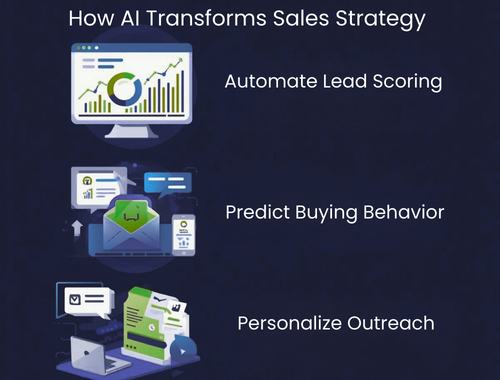 How AI Transforms Sales Strategy

Automate Lead Scoring

Predict Buying Behavior

Personalize Outreach